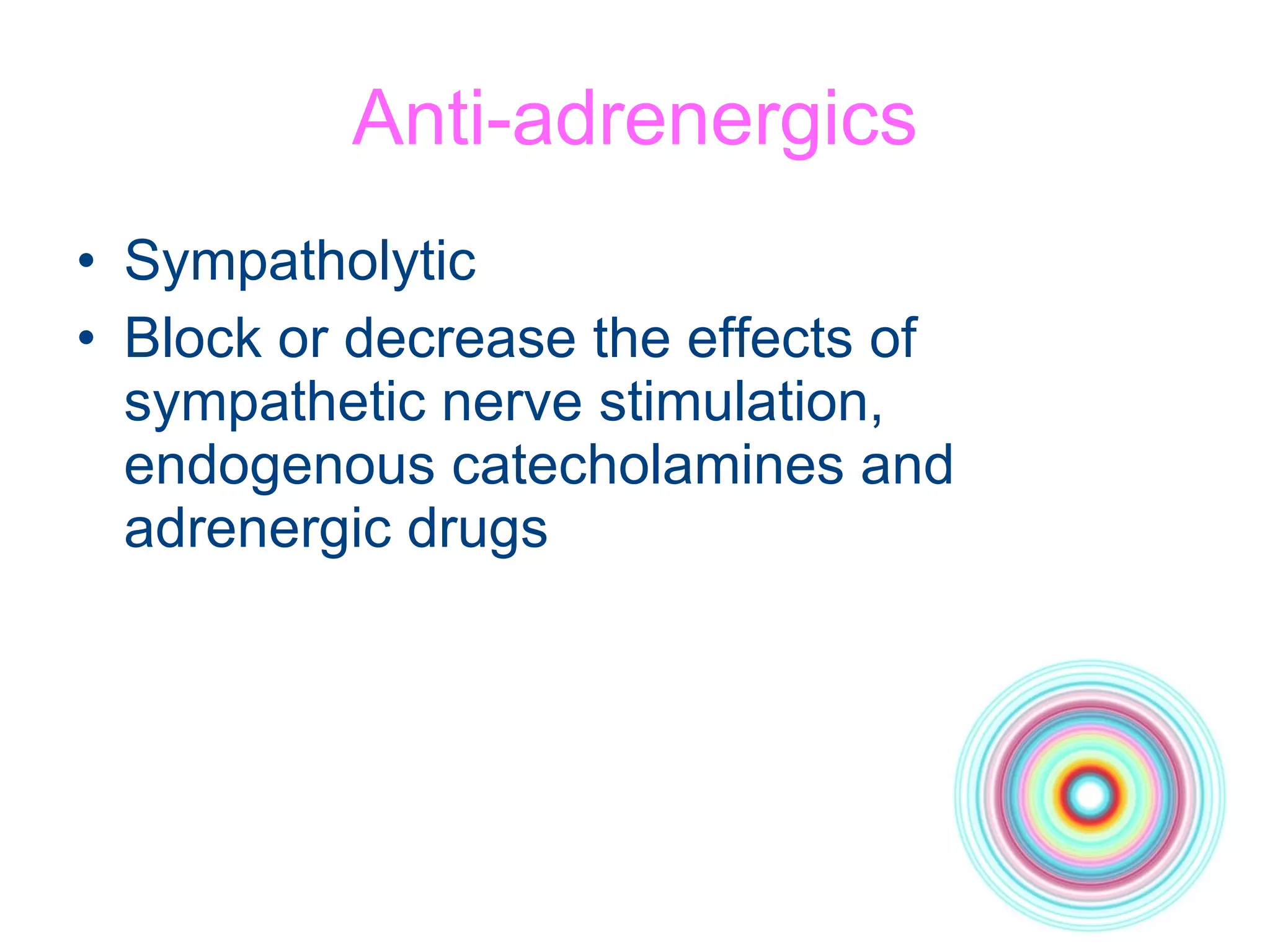 Anti-adrenergics

• Sympatholytic
• Block or decrease the effects of sympathetic nerve stimulation, endogenous catecholamines and adrenergic drugs